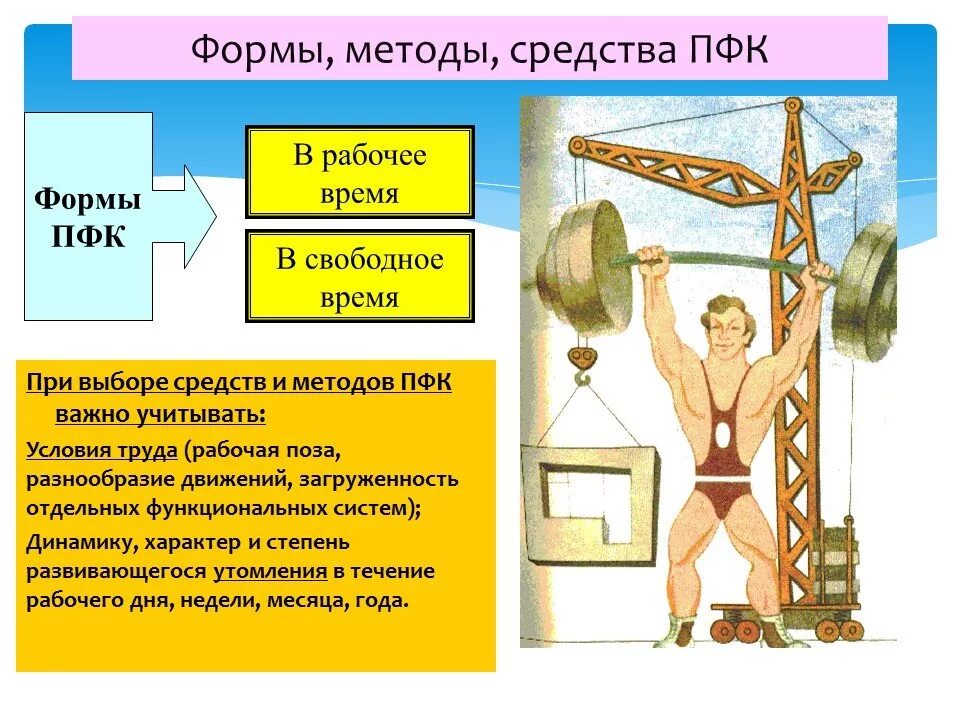 Формы, методы, средства ПФК

Формы ПФК

В рабочее время

В свободное время

При выборе средств и методов ПФК важно учитывать:

Условия труда (рабочая поза, разнообразие движений, загруженность отдельных функциональных систем);

Динамику, характер и степень развивающегося утомления в течение рабочего дня, недели, месяца, года.